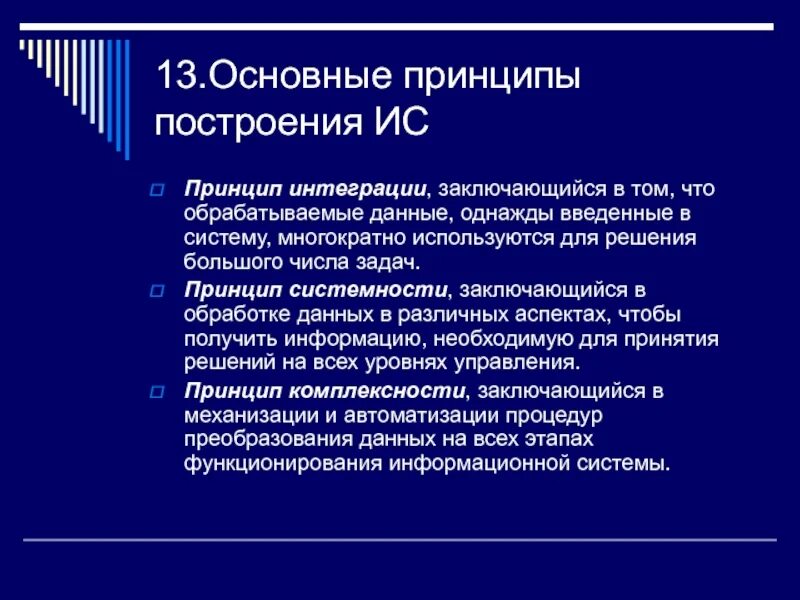 13.Основные принципы построения ИС

Принцип интеграции, заключающийся в том, что обрабатываемые данные, однажды введенные в систему, многократно используются для решения большого числа задач.

Принцип системности, заключающийся в обработке данных в различных аспектах, чтобы получить информацию, необходимую для принятия решений на всех уровнях управления.

Принцип комплексности, заключающийся в механизации и автоматизации процедур преобразования данных на всех этапах функционирования информационной системы.